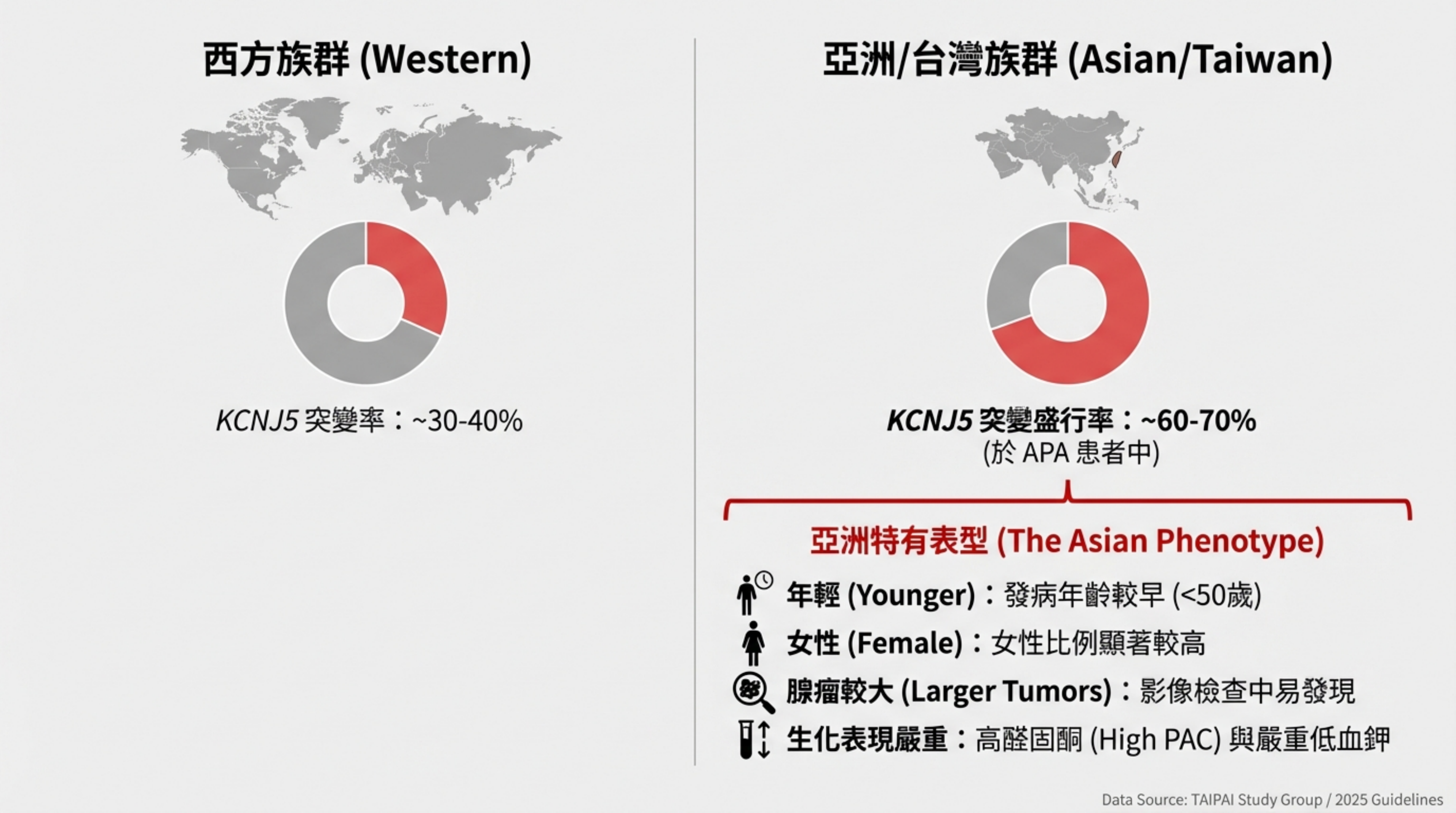 西方族群 (Western)

KCNJ5 突變率：~30-40%

亞洲/台灣族群 (Asian/Taiwan)

KCNJ5 突變盛行率：~60-70%
(於 APA 患者中)

亞洲特有表型 (The Asian Phenotype)

年輕 (Younger)：發病年齡較早 (<50歲)

女性 (Female)：女性比例顯著較高

腺瘤較大 (Larger Tumors)：影像檢查中易發現

生化表現嚴重：高醛固酮 (High PAC) 與嚴重低血鉀

Data Source: TAIPAI Study Group / 2025 Guidelines